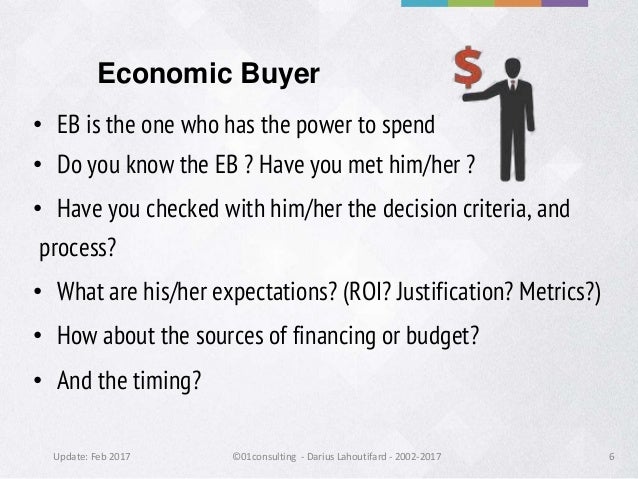 Economic Buyer

$

• EB is the one who has the power to spend

• Do you know the EB ? Have you met him/her ?

• Have you checked with him/her the decision criteria, and process?

• What are his/her expectations? (ROI? Justification? Metrics?)

• How about the sources of financing or budget?

• And the timing?

Update: Feb 2017

©01consulting - Darius Lahoutifard - 2002-2017

6